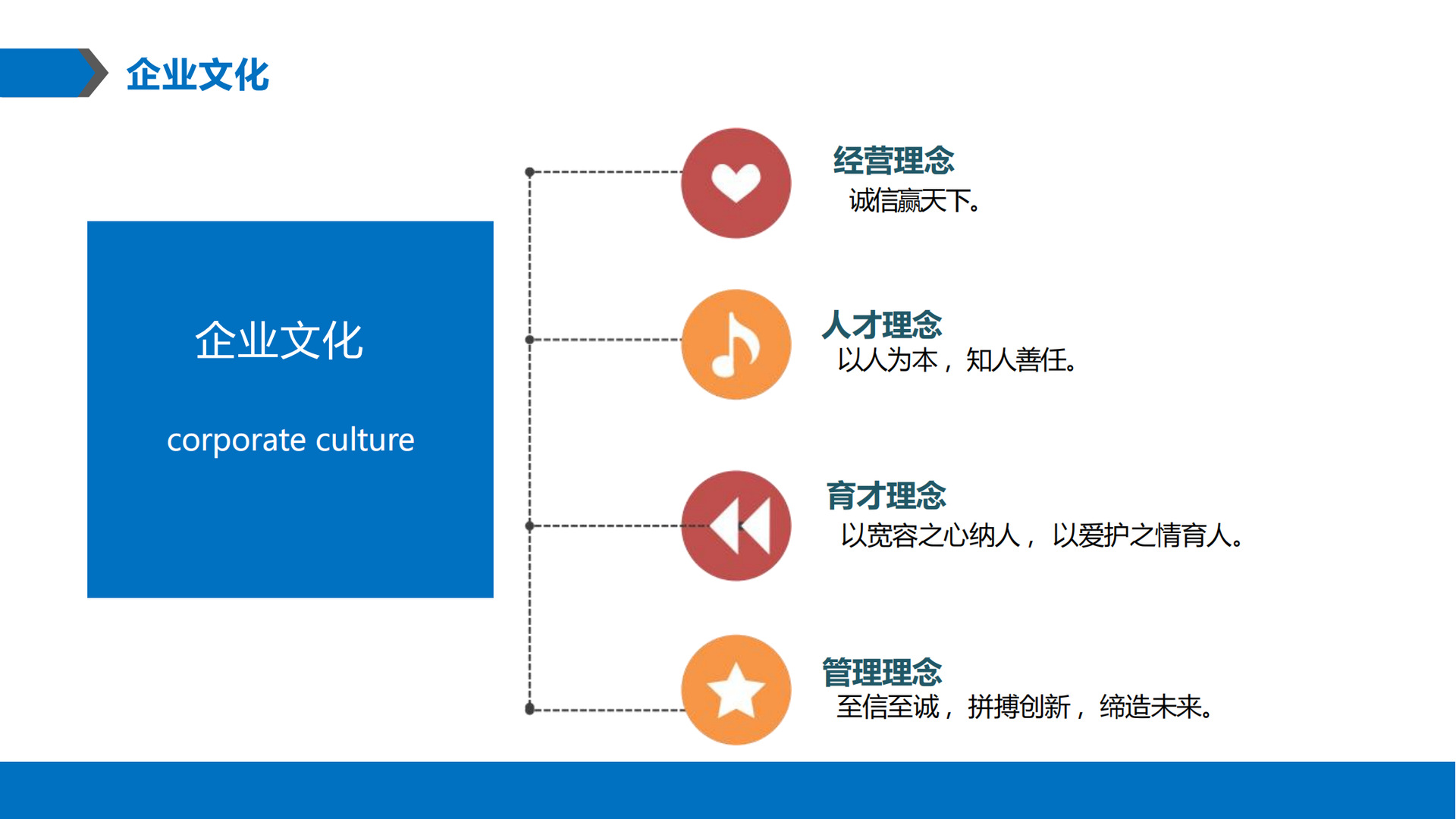 企业文化

企业文化

corporate culture

经营理念
诚信赢天下。

人才理念
以人为本，知人善任。

育才理念
以宽容之心纳人，以爱护之情育人。

管理理念
至信至诚，拼搏创新，缔造未来。